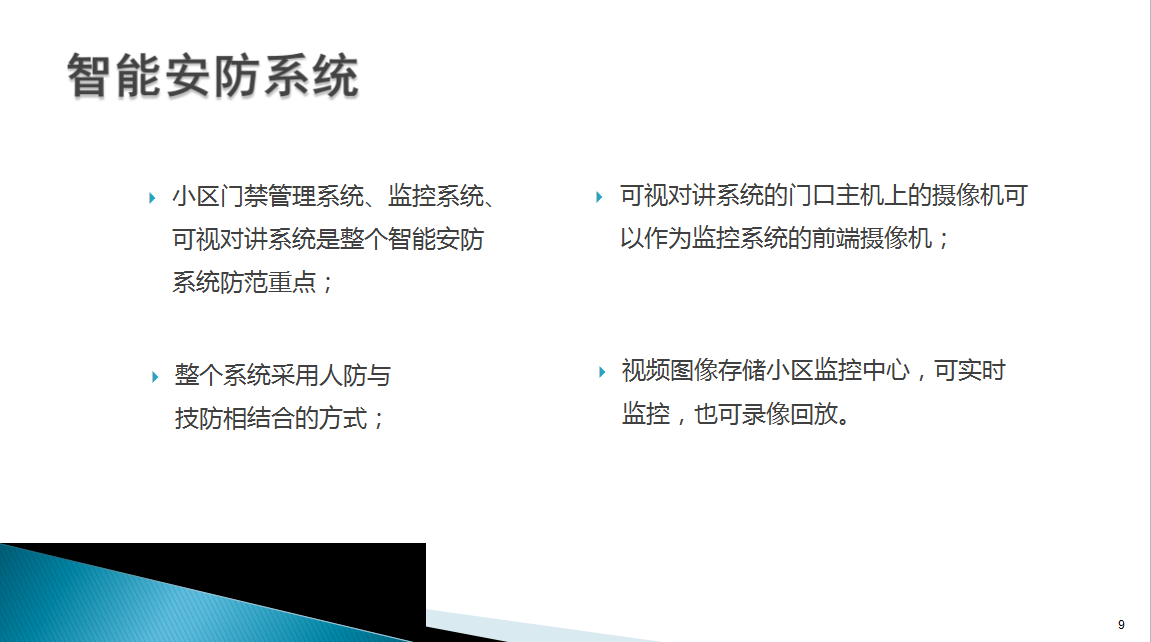 智能安防系统

小区门禁管理系统、监控系统、可视对讲系统是整个智能安防系统防范重点；

整个系统采用人防与技防相结合的方式；

可视对讲系统的门口主机上的摄像机可以作为监控系统的前端摄像机；

视频图像存储小区监控中心，可实时监控，也可录像回放。

9